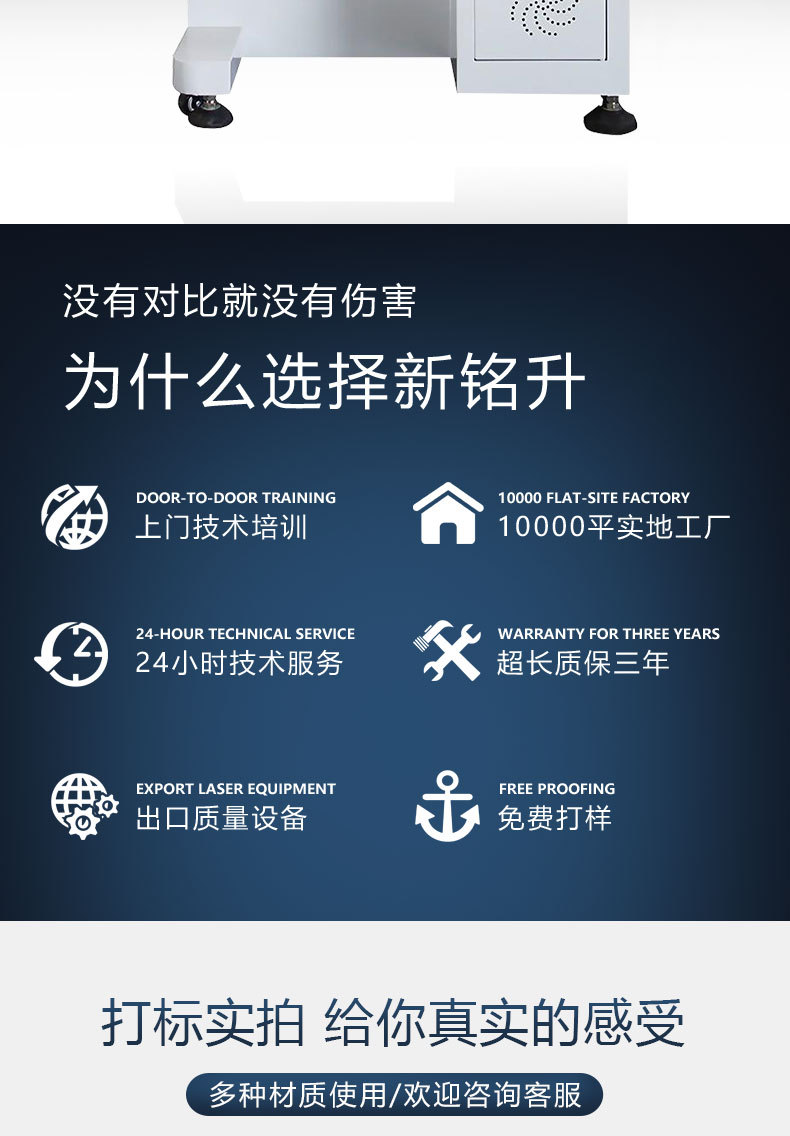 没有对比就没有伤害

为什么选择新铭升

DOOR-TO-DOOR TRAINING
上门技术培训

10000 FLAT-SITE FACTORY
10000平实地工厂

24-HOUR TECHNICAL SERVICE
24小时技术服务

WARRANTY FOR THREE YEARS
超长质保三年

EXPORT LASER EQUIPMENT
出口质量设备

FREE PROOFING
免费打样

打标实拍 给你真实的感受

多种材质使用/欢迎咨询客服